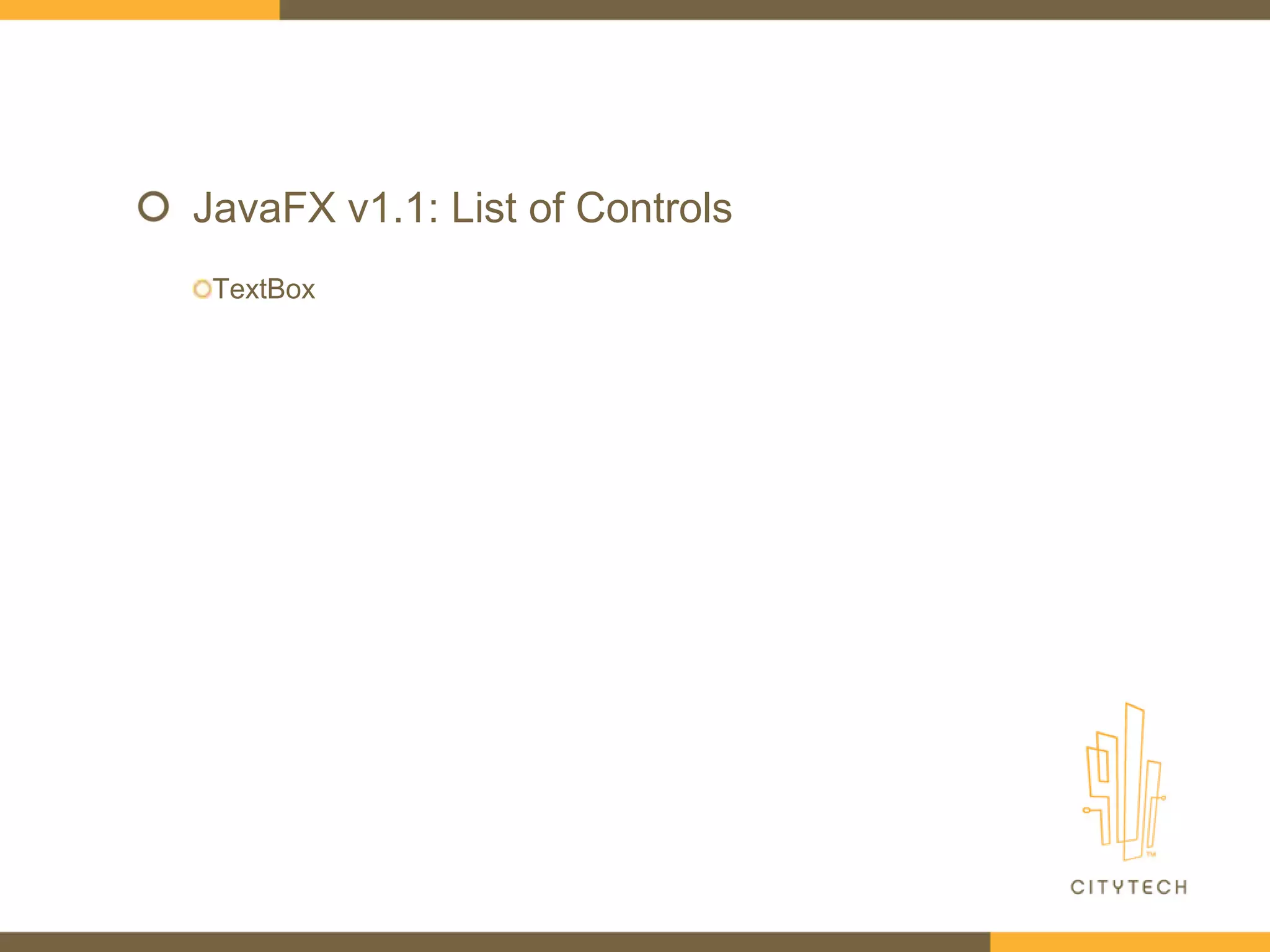 JavaFX v1.1: List of Controls

TextBox

TM

CITYTECH